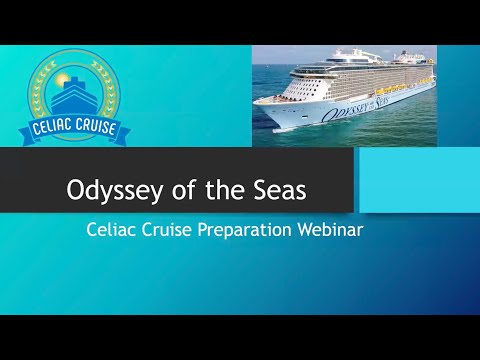 CELIAC CRUISE

ODYSSEY OF THE SEAS

Odyssey of the Seas

Celiac Cruise Preparation Webinar